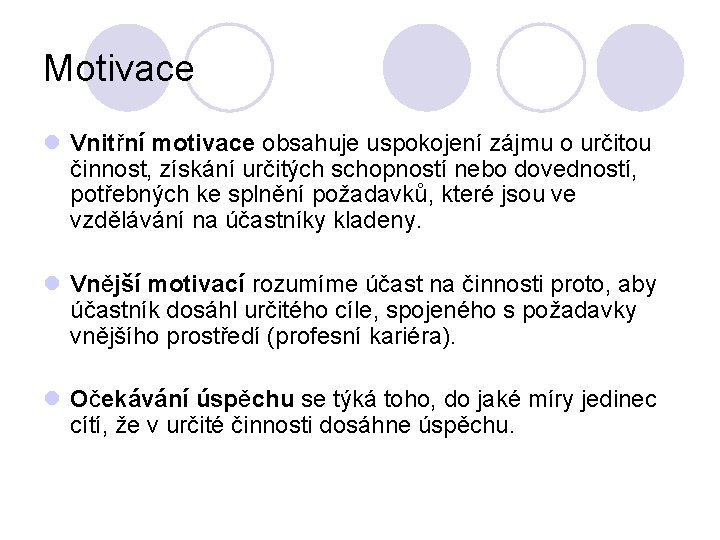 Motivace

Vnitřní motivace obsahuje uspokojení zájmu o určitou činnost, získání určitých schopností nebo dovedností, potřebných ke splnění požadavků, které jsou ve vzdělávání na účastníky kladeny.

Vnější motivací rozumíme účast na činnosti proto, aby účastník dosáhl určitého cíle, spojeného s požadavky vnějšího prostředí (profesní kariéra).

Očekávání úspěchu se týká toho, do jaké míry jedinec cítí, že v určité činnosti dosáhne úspěchu.